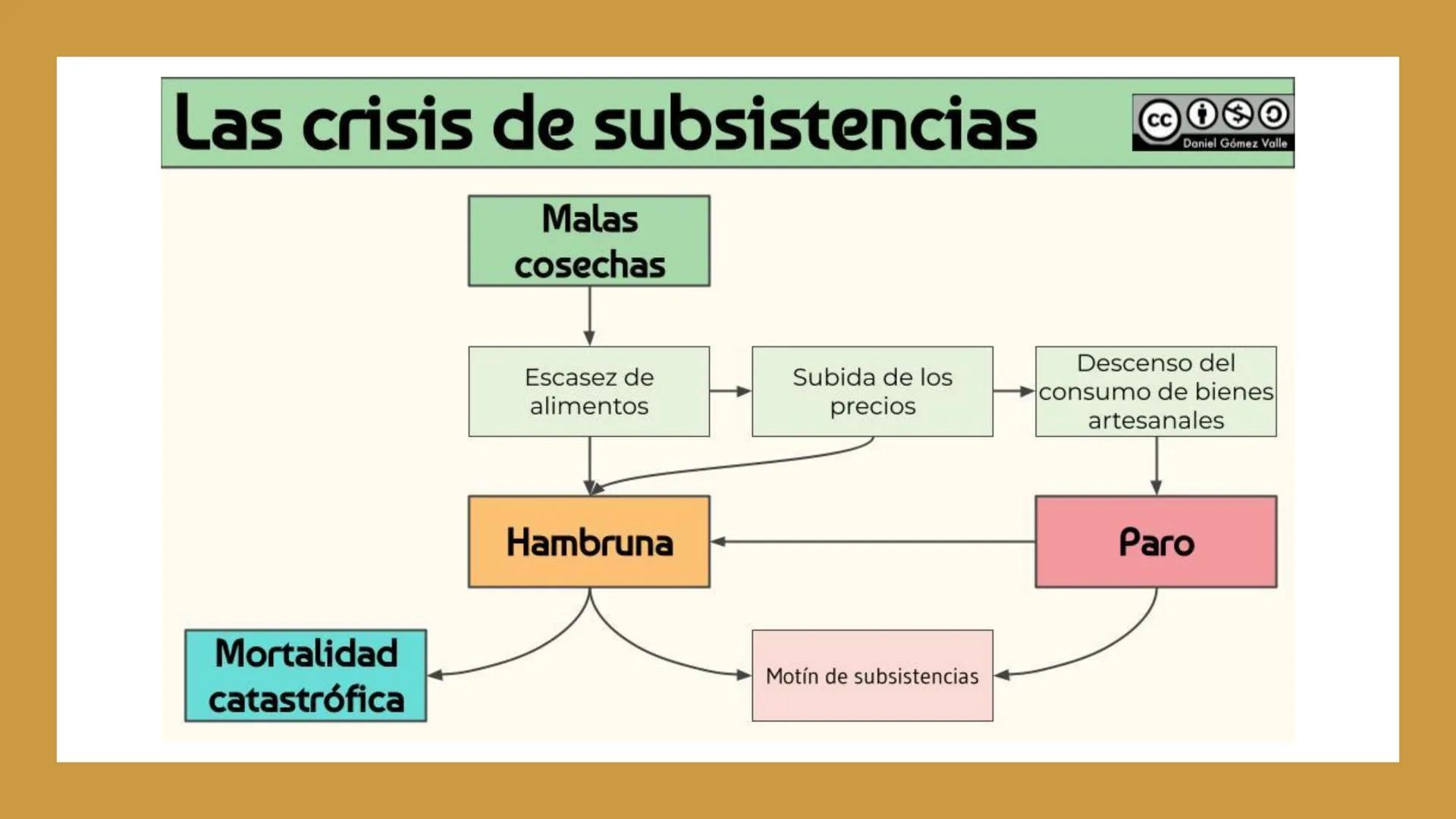 Las crisis de subsistencias

cc Daniel Gómez Valle

Malas cosechas

Escasez de alimentos

Subida de los precios

Descenso del consumo de bienes artesanales

Hambruna

Paro

Mortalidad catastrófica

Motín de subsistencias